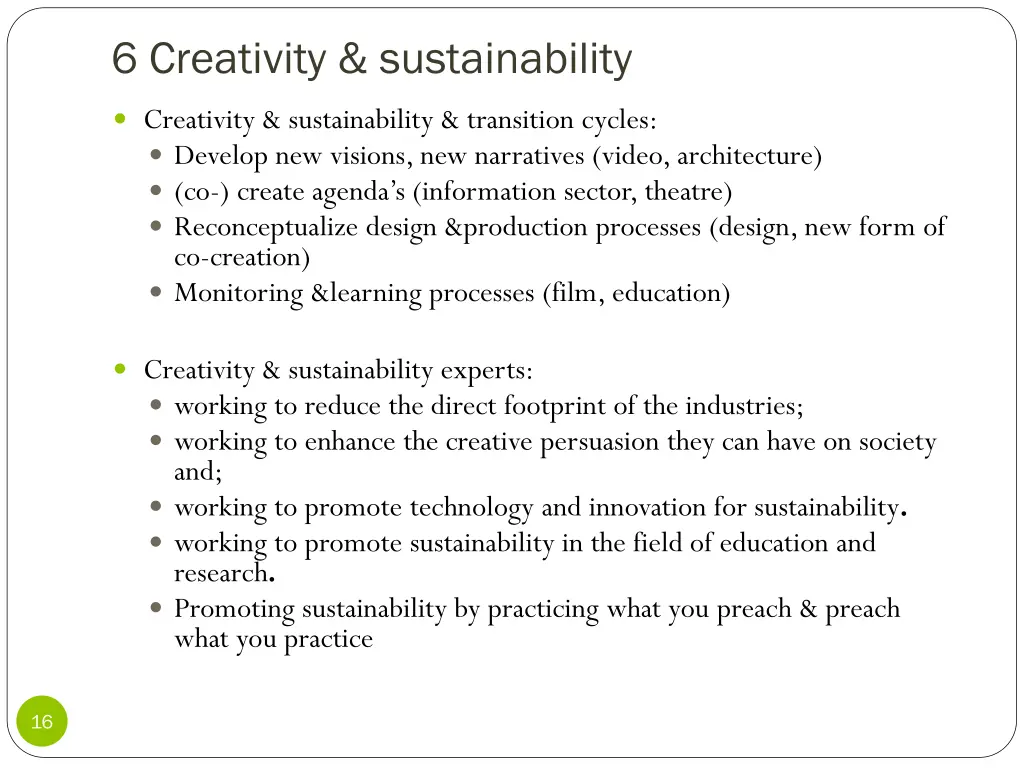 6 Creativity & sustainability

- Creativity & sustainability & transition cycles:
  - Develop new visions, new narratives (video, architecture)
  - (co-) create agenda's (information sector, theatre)
  - Reconceptualize design &production processes (design, new form of co-creation)
  - Monitoring &learning processes (film, education)

- Creativity & sustainability experts:
  - working to reduce the direct footprint of the industries;
  - working to enhance the creative persuasion they can have on society and;
  - working to promote technology and innovation for sustainability.
  - working to promote sustainability in the field of education and research.
  - Promoting sustainability by practicing what you preach & preach what you practice

16